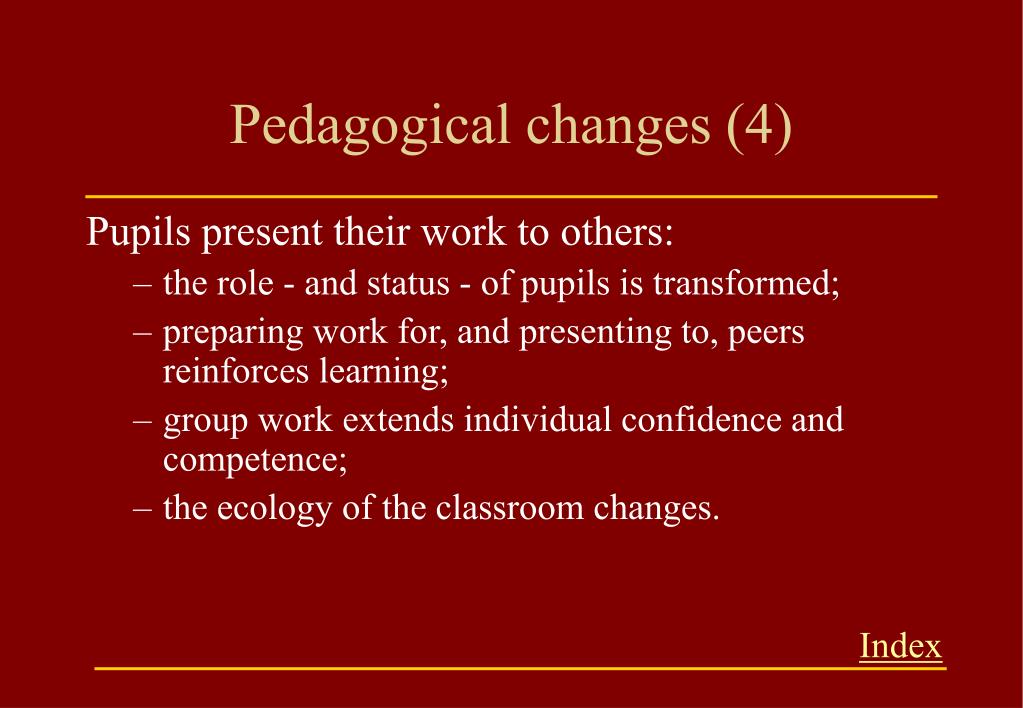 Pedagogical changes (4)

Pupils present their work to others:

– the role - and status - of pupils is transformed;
– preparing work for, and presenting to, peers reinforces learning;
– group work extends individual confidence and competence;
– the ecology of the classroom changes.

Index